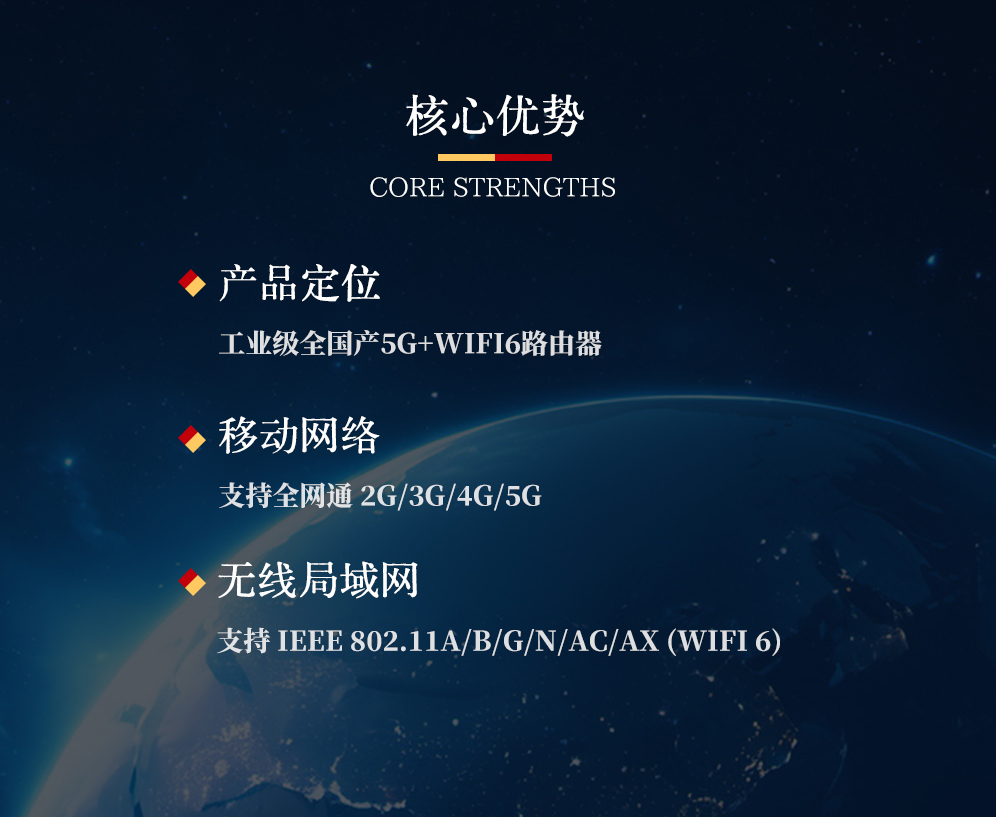 核心优势

CORE STRENGTHS

产品定位

工业级全国产5G+WIFI6路由器

移动网络

支持全网通 2G/3G/4G/5G

无线局域网

支持 IEEE 802.11A/B/G/N/AC/AX (WIFI 6)